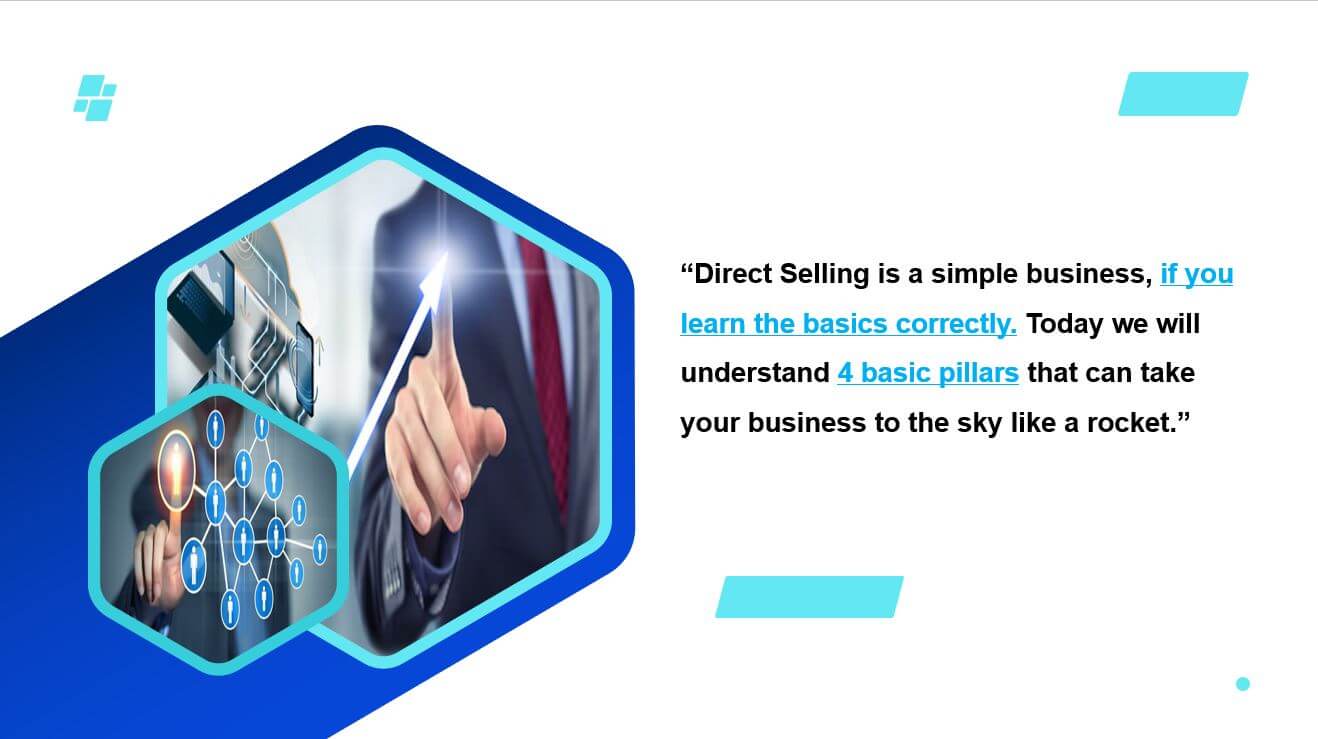 “Direct Selling is a simple business, if you learn the basics correctly. Today we will understand 4 basic pillars that can take your business to the sky like a rocket.”